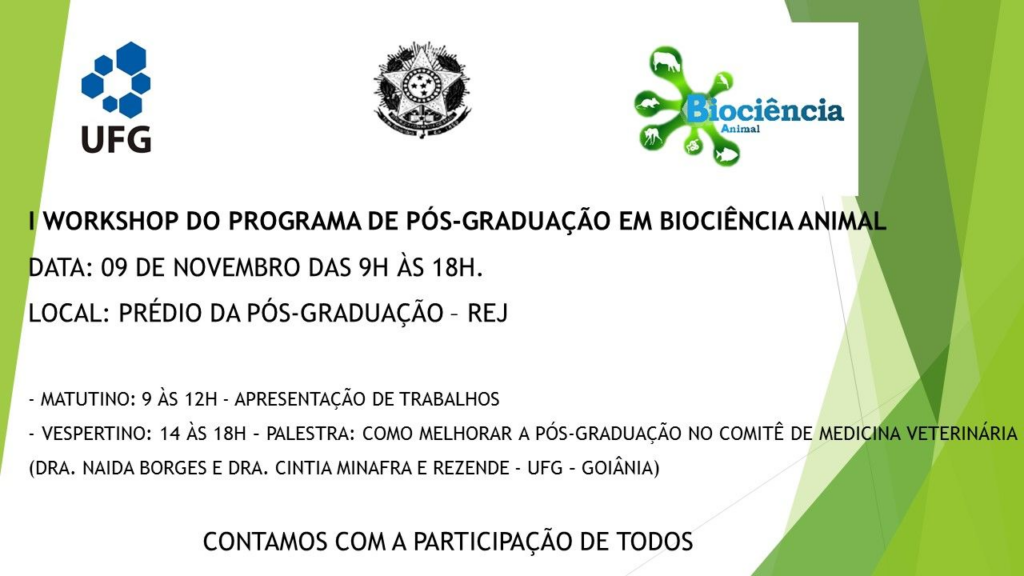 UFG

Biociência
Animal

I WORKSHOP DO PROGRAMA DE PÓS-GRADUAÇÃO EM BIOCIÊNCIA ANIMAL

DATA: 09 DE NOVEMBRO DAS 9H ÀS 18H.

LOCAL: PRÉDIO DA PÓS-GRADUAÇÃO – REJ

- MATUTINO: 9 ÀS 12H - APRESENTAÇÃO DE TRABALHOS

- VESPERTINO: 14 ÀS 18H – PALESTRA: COMO MELHORAR A PÓS-GRADUAÇÃO NO COMITÊ DE MEDICINA VETERINÁRIA (DRA. NAIDA BORGES E DRA. CINTIA MINAFRA E REZENDE - UFG – GOIÂNIA)

CONTAMOS COM A PARTICIPAÇÃO DE TODOS